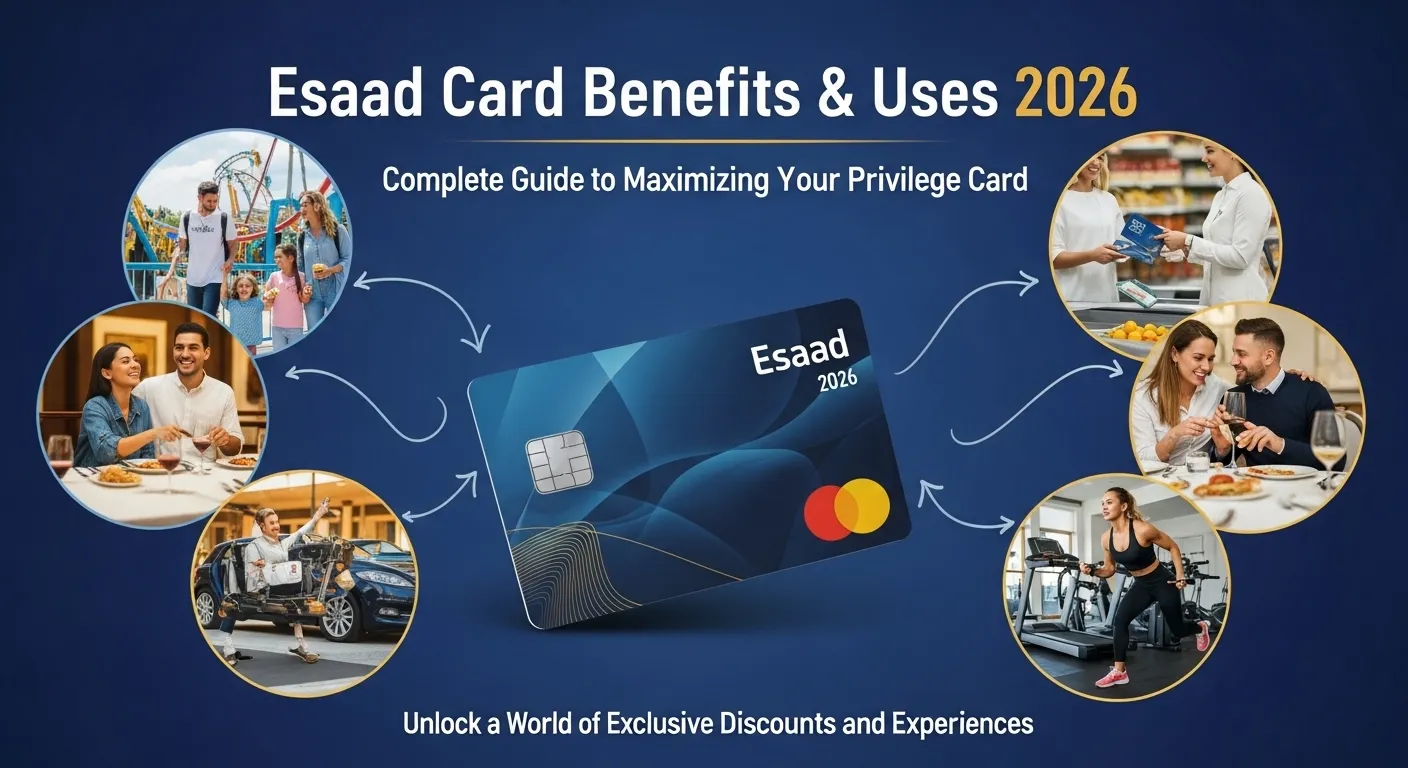 Esaad Card Benefits & Uses 2026

Complete Guide to Maximizing Your Privilege Card

Esaad
2026

Unlock a World of Exclusive Discounts and Experiences